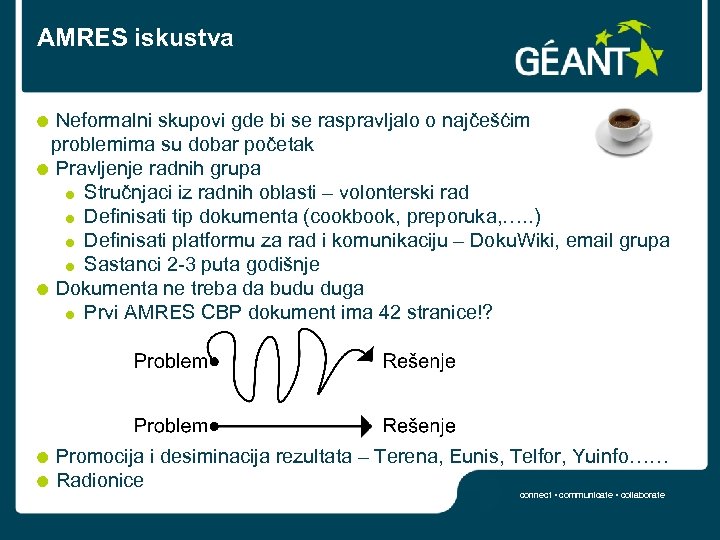 AMRES iskustva

GÉANT

Neformalni skupovi gde bi se raspravljalo o najčešćim problemima su dobar početak
Pravljenje radnih grupa
Stručnjaci iz radnih oblasti – volonterski rad
Definisati tip dokumenta (cookbook, preporuka,…..)
Definisati platformu za rad i komunikaciju – DokuWiki, email grupa
Sastanci 2-3 puta godišnje
Dokumenta ne treba da budu duga
Prvi AMRES CBP dokument ima 42 stranice!?

Problem Rešenje

Problem Rešenje

Promocija i desiminacija rezultata – Terena, Eunis, Telfor, Yuinfo……
Radionice

connect • communicate • collaborate